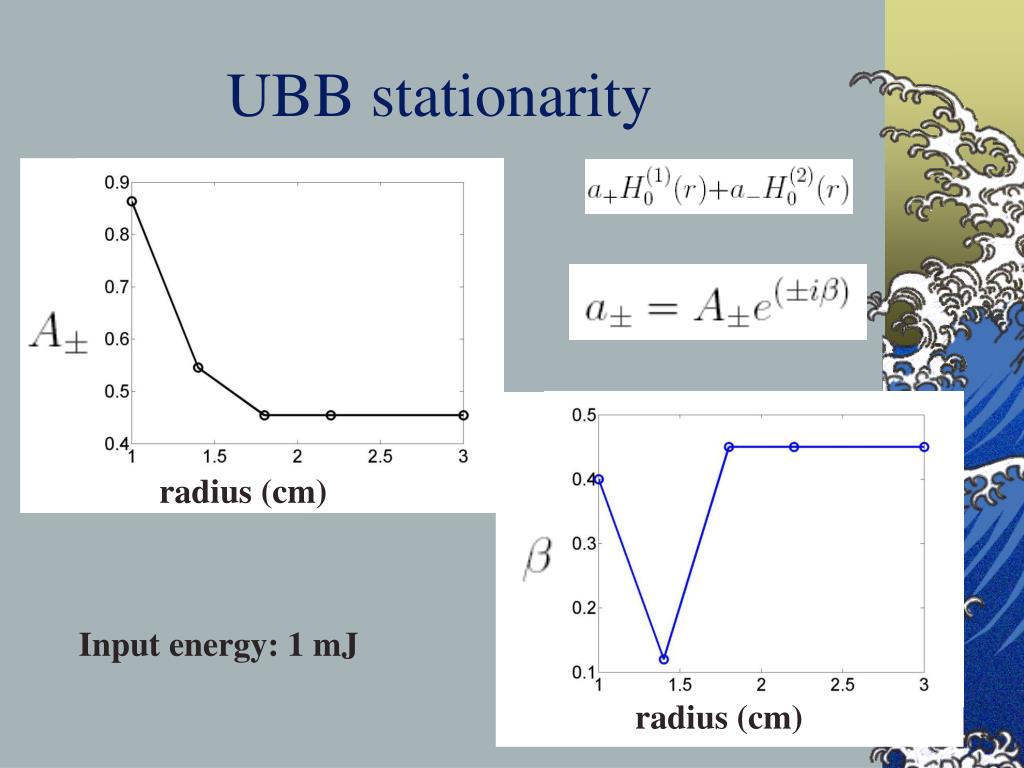 UBB stationarity

$A_{\pm}$

0.9
0.8
0.7
0.6
0.5
0.4
1
1.5
2
2.5
3
radius (cm)

$a_{+}H_0^{(1)}(r)+a_{-}H_0^{(2)}(r)$

$a_{\pm} = A_{\pm}e^{(\pm i\beta)}$

$\beta$

0.5
0.4
0.3
0.2
0.1
1
1.5
2
2.5
3
radius (cm)

Input energy: 1 mJ